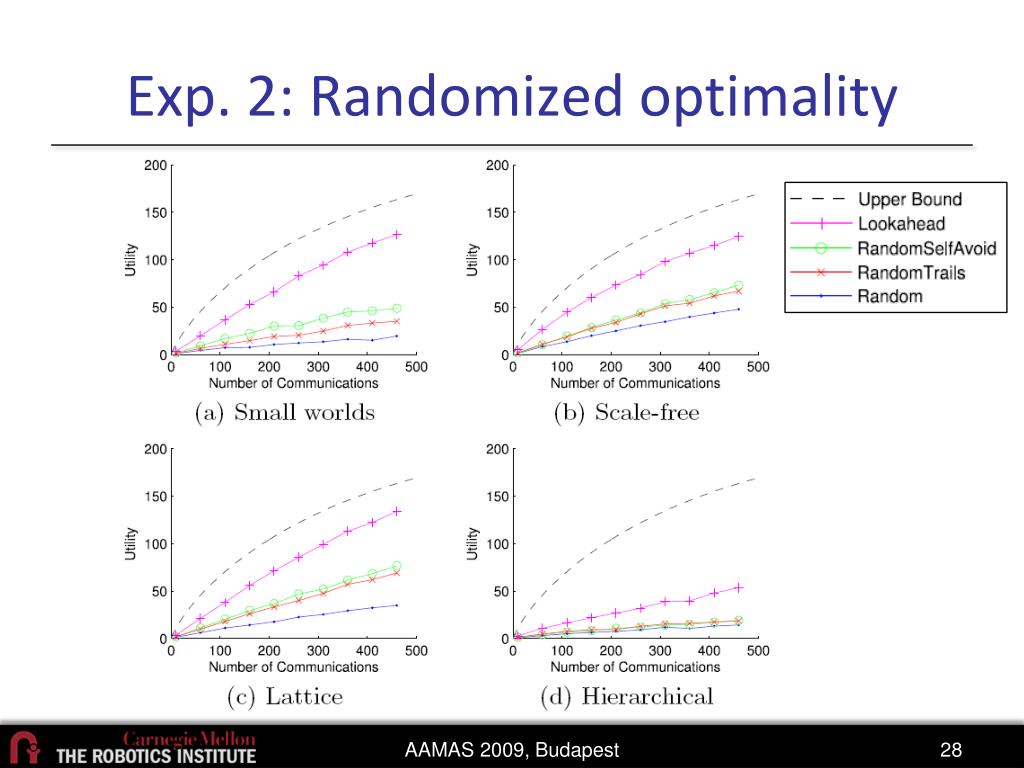 Exp. 2: Randomized optimality

200
150
100
50
0
Utility
0 100 200 300 400 500
Number of Communications
(a) Small worlds

200
150
100
50
0
Utility
0 100 200 300 400 500
Number of Communications
(b) Scale-free

Upper Bound
Lookahead
RandomSelfAvoid
RandomTrails
Random

200
150
100
50
0
Utility
0 100 200 300 400 500
Number of Communications
(c) Lattice

200
150
100
50
0
Utility
0 100 200 300 400 500
Number of Communications
(d) Hierarchical

Carnegie Mellon
THE ROBOTICS INSTITUTE

AAMAS 2009, Budapest

28